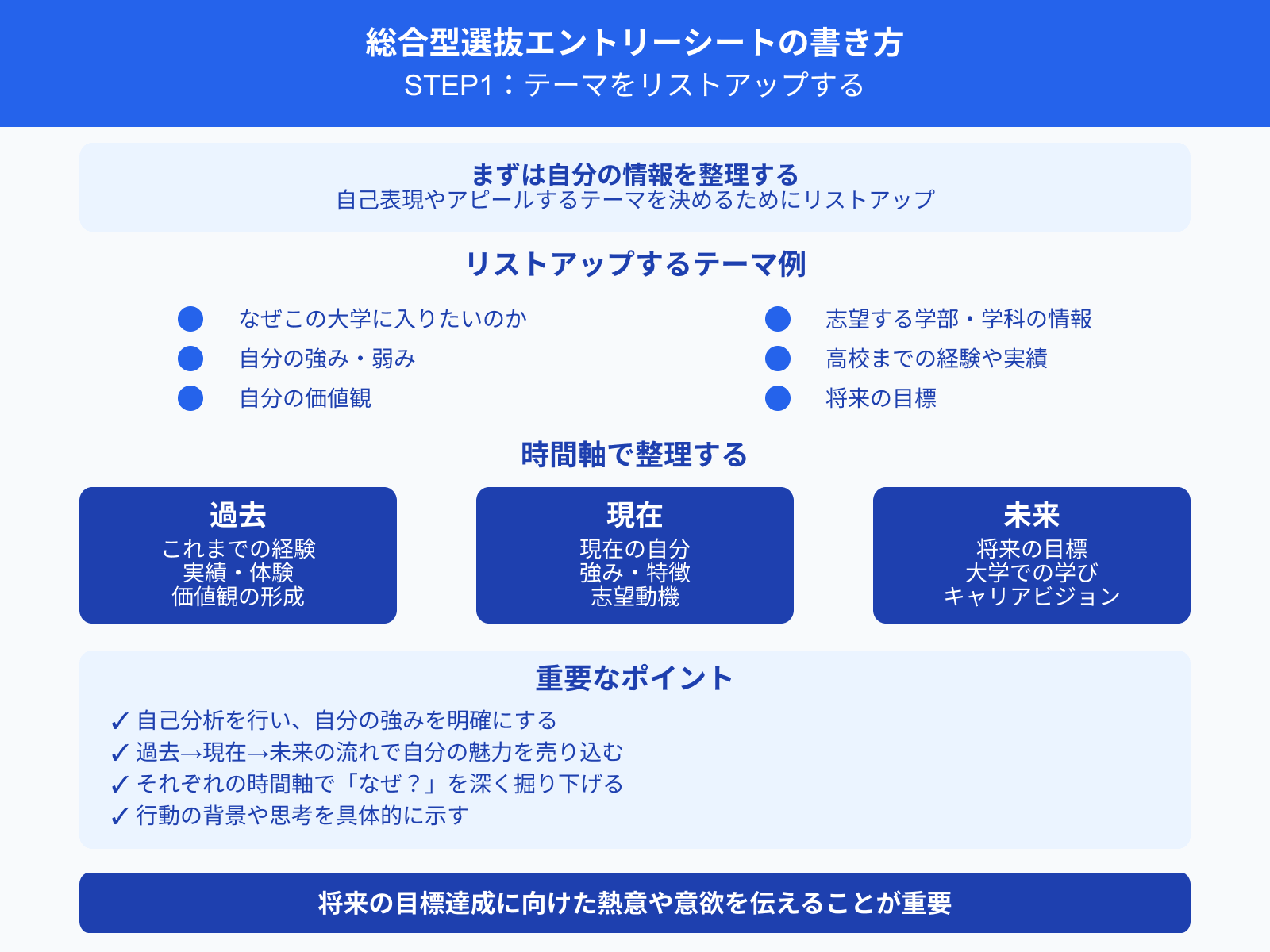 総合型選抜エントリーシートの書き方
STEP1：テーマをリストアップする

まずは自分の情報を整理する
自己表現やアピールするテーマを決めるためにリストアップ

リストアップするテーマ例

なぜこの大学に入りたいのか
自分の強み・弱み
自分の価値観

志望する学部・学科の情報
高校までの経験や実績
将来の目標

時間軸で整理する

過去
これまでの経験
実績・体験
価値観の形成

現在
現在の自分
強み・特徴
志望動機

未来
将来の目標
大学での学び
キャリアビジョン

重要なポイント
✓ 自己分析を行い、自分の強みを明確にする
✓ 過去→現在→未来の流れで自分の魅力を売り込む
✓ それぞれの時間軸で「なぜ？」を深く掘り下げる
✓ 行動の背景や思考を具体的に示す

将来の目標達成に向けた熱意や意欲を伝えることが重要